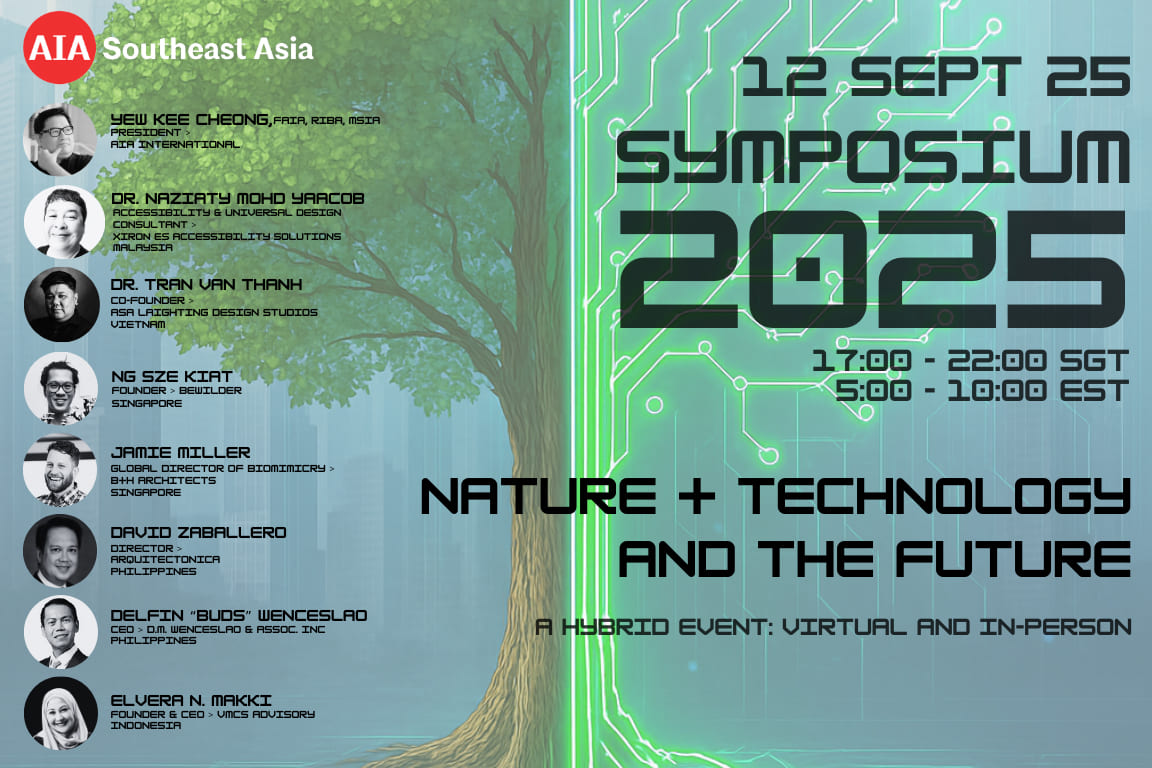 AIA Southeast Asia

YEW KEE CHEONG, FAIA, RIBA, MSIA
PRESIDENT >
AIA INTERNATIONAL

DR. NAZIATY MOHD YAACOB
ACCESSIBILITY & UNIVERSAL DESIGN CONSULTANT >
XIRON ES ACCESSIBILITY SOLUTIONS
MALAYSIA

DR. TRAN VAN THANH
CO-FOUNDER >
ASA LAIGHTING DESIGN STUDIOS
VIETNAM

NG SZE KIAT
FOUNDER > BEWILDER
SINGAPORE

JAMIE MILLER
GLOBAL DIRECTOR OF BIOMIMICRY >
B+H ARCHITECTS
SINGAPORE

DAVID ZABALLERO
DIRECTOR >
ARQUITECTONICA
PHILIPPINES

DELFIN "BUDS" WENCESLAO
CEO > D.M. WENCESLAO & ASSOC. INC
PHILIPPINES

ELVERA N. MAKKI
FOUNDER & CEO > VMCS ADVISORY
INDONESIA

12 SEPT 25
SYMPOSIUM
2025
17:00 - 22:00 SGT
5:00 - 10:00 EST

NATURE + TECHNOLOGY AND THE FUTURE

A HYBRID EVENT: VIRTUAL AND IN-PERSON